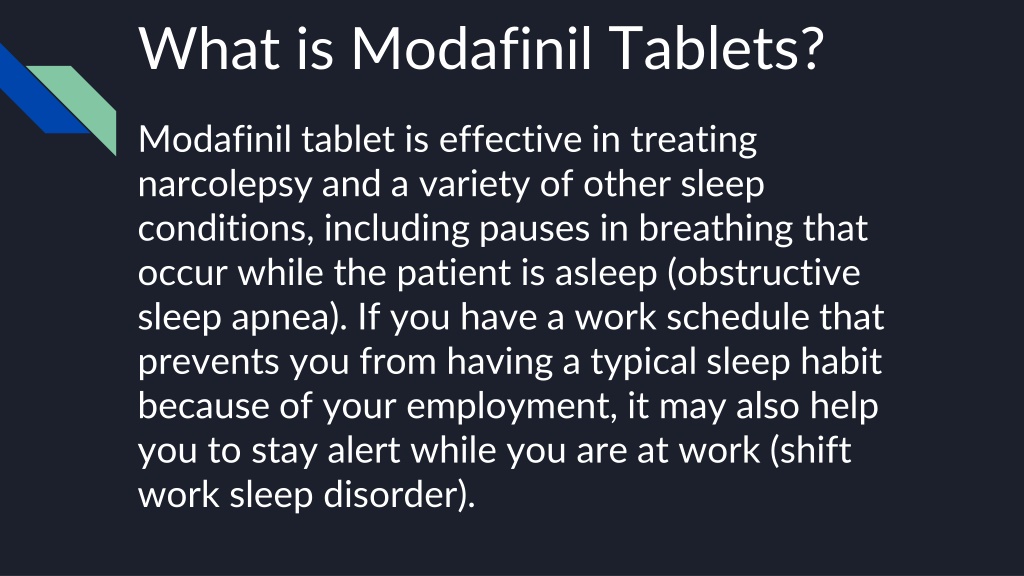 What is Modafinil Tablets?

Modafinil tablet is effective in treating narcolepsy and a variety of other sleep conditions, including pauses in breathing that occur while the patient is asleep (obstructive sleep apnea). If you have a work schedule that prevents you from having a typical sleep habit because of your employment, it may also help you to stay alert while you are at work (shift work sleep disorder).